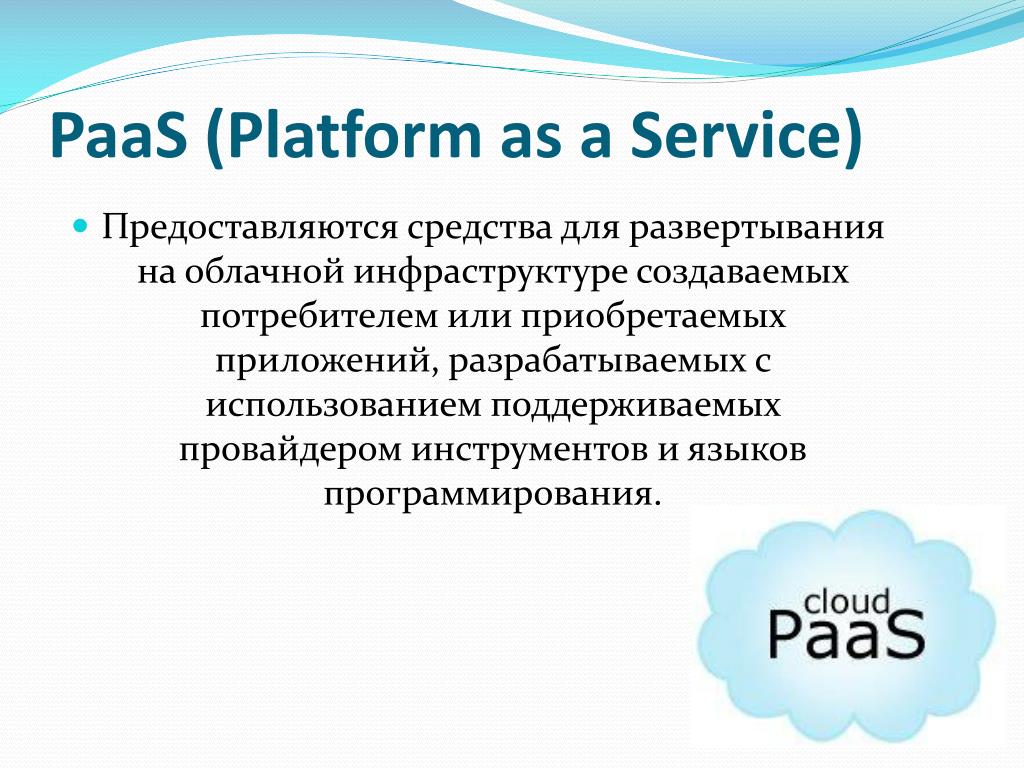 PaaS (Platform as a Service)

Предоставляются средства для развертывания на облачной инфраструктуре создаваемых потребителем или приобретаемых приложений, разрабатываемых с использованием поддерживаемых провайдером инструментов и языков программирования.

cloud
PaaS